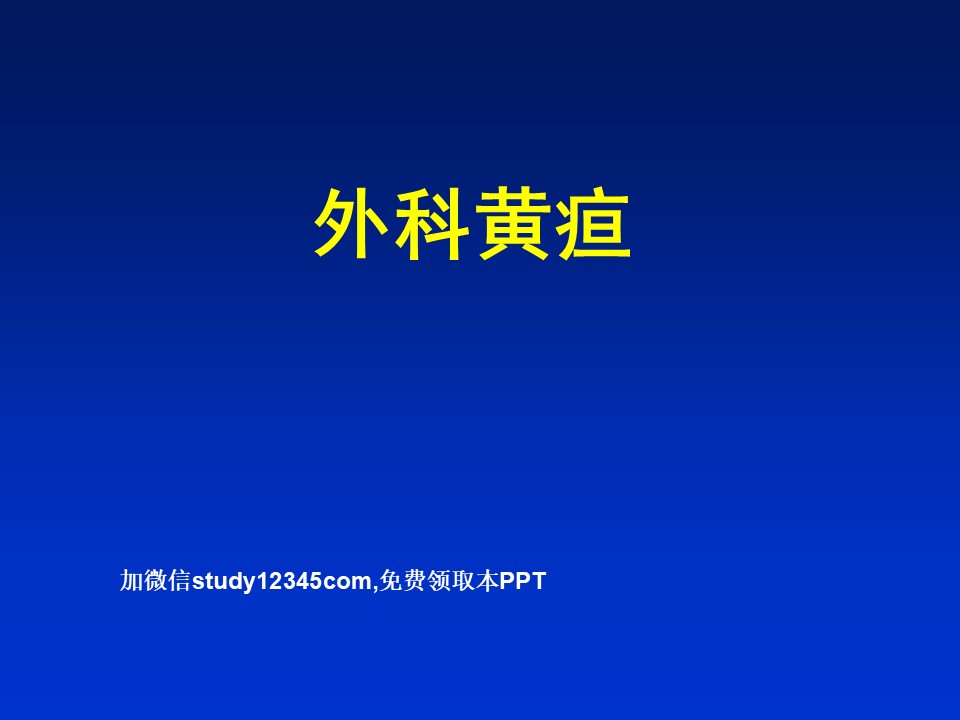 外科黄疸

加微信study12345com,免费领取本PPT